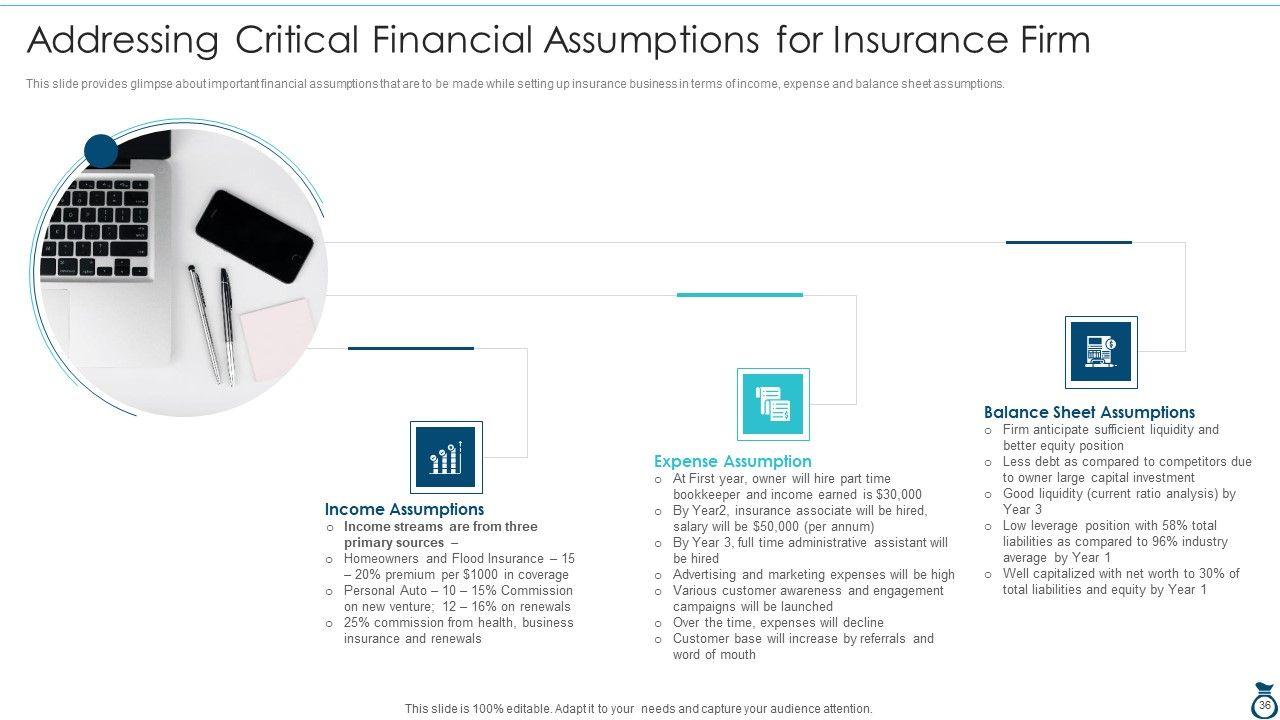 Addressing Critical Financial Assumptions for Insurance Firm

This slide provides glimpse about important financial assumptions that are to be made while setting up insurance business in terms of income, expense and balance sheet assumptions.

Income Assumptions
○ Income streams are from three primary sources –
○ Homeowners and Flood Insurance – 15 – 20% premium per $1000 in coverage
○ Personal Auto – 10 – 15% Commission on new venture; 12 – 16% on renewals
○ 25% commission from health, business insurance and renewals

Expense Assumption
○ At First year, owner will hire part time bookkeeper and income earned is $30,000
○ By Year2, insurance associate will be hired, salary will be $50,000 (per annum)
○ By Year 3, full time administrative assistant will be hired
○ Advertising and marketing expenses will be high
○ Various customer awareness and engagement campaigns will be launched
○ Over the time, expenses will decline
○ Customer base will increase by referrals and word of mouth

Balance Sheet Assumptions
○ Firm anticipate sufficient liquidity and better equity position
○ Less debt as compared to competitors due to owner large capital investment
○ Good liquidity (current ratio analysis) by Year 3
○ Low leverage position with 58% total liabilities as compared to 96% industry average by Year 1
○ Well capitalized with net worth to 30% of total liabilities and equity by Year 1

This slide is 100% editable. Adapt it to your needs and capture your audience attention.

36